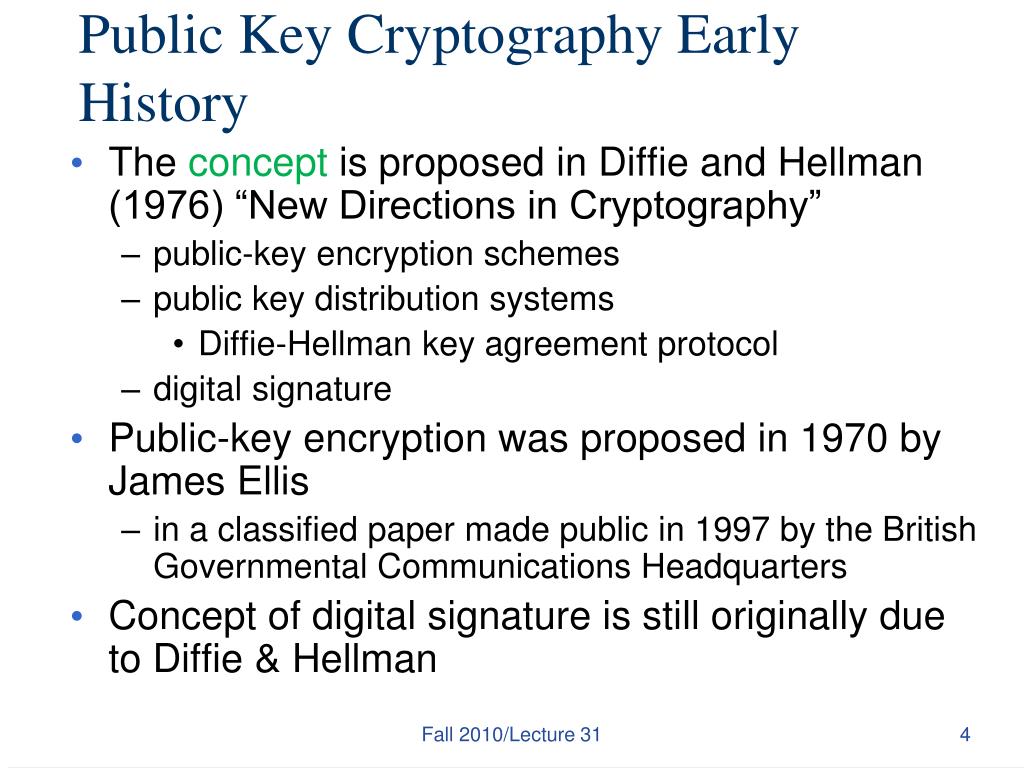 Public Key Cryptography Early History

• The concept is proposed in Diffie and Hellman (1976) “New Directions in Cryptography”
– public-key encryption schemes
– public key distribution systems
• Diffie-Hellman key agreement protocol
– digital signature
• Public-key encryption was proposed in 1970 by James Ellis
– in a classified paper made public in 1997 by the British Governmental Communications Headquarters
• Concept of digital signature is still originally due to Diffie & Hellman

Fall 2010/Lecture 31

4